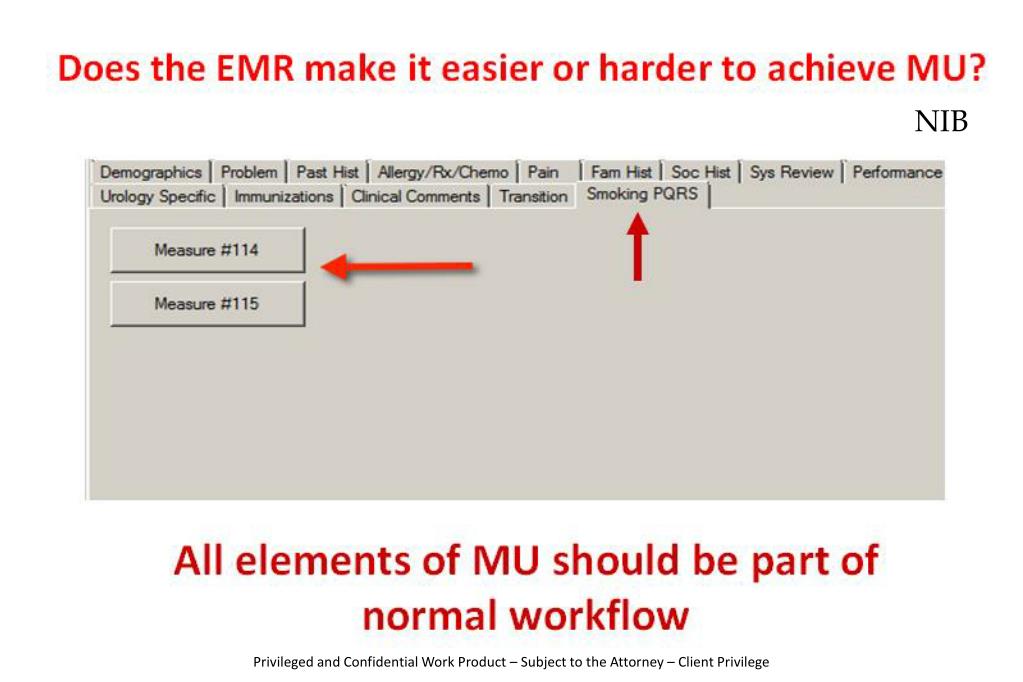 Does the EMR make it easier or harder to achieve MU?

NIB

Demographics | Problem | Past Hist | Allergy/Rx/Chemo | Pain | Fam Hist | Soc Hist | Sys Review | Performance
Urology Specific | Immunizations | Clinical Comments | Transition | Smoking PQRS

Measure #114

Measure #115

All elements of MU should be part of normal workflow

Privileged and Confidential Work Product – Subject to the Attorney – Client Privilege